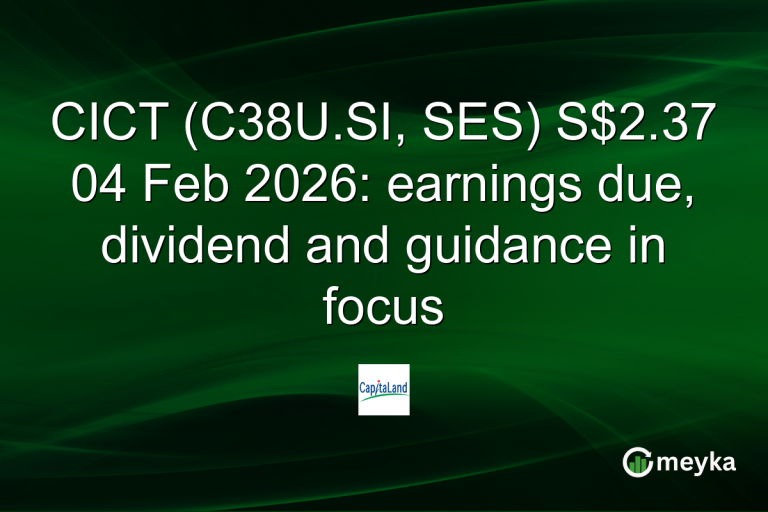 CICT (C38U.SI, SES) S$2.37 04 Feb 2026: earnings due, dividend and guidance in focus

CapitaLand

meyka